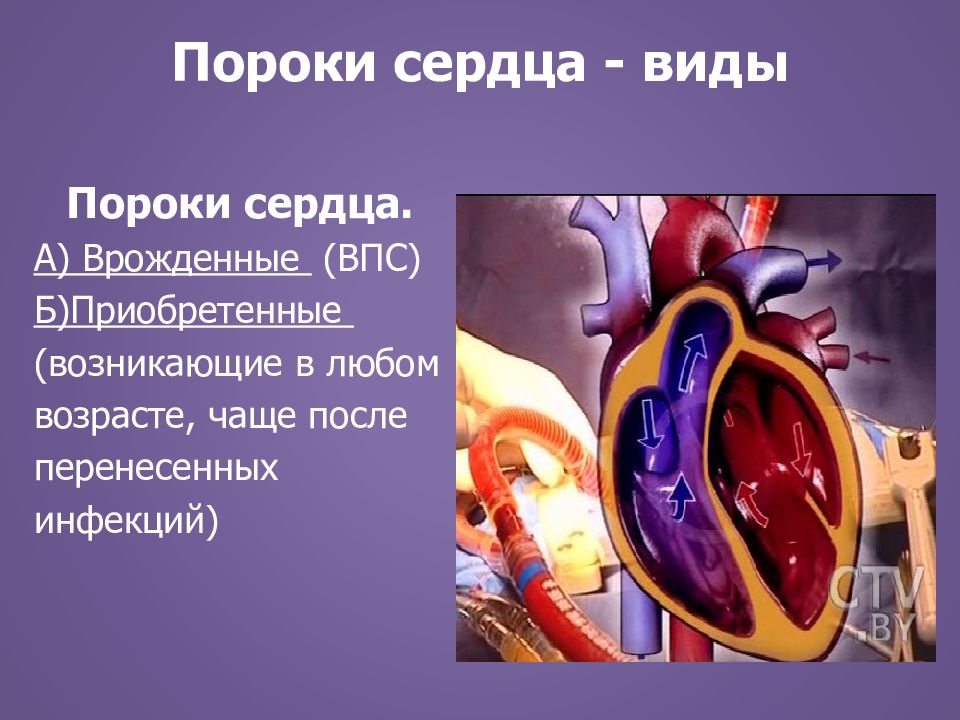 Пороки сердца - виды

Пороки сердца.
А) Врожденные (ВПС)
Б)Приобретенные (возникающие в любом возрасте, чаще после перенесенных инфекций)

CTV
.BY